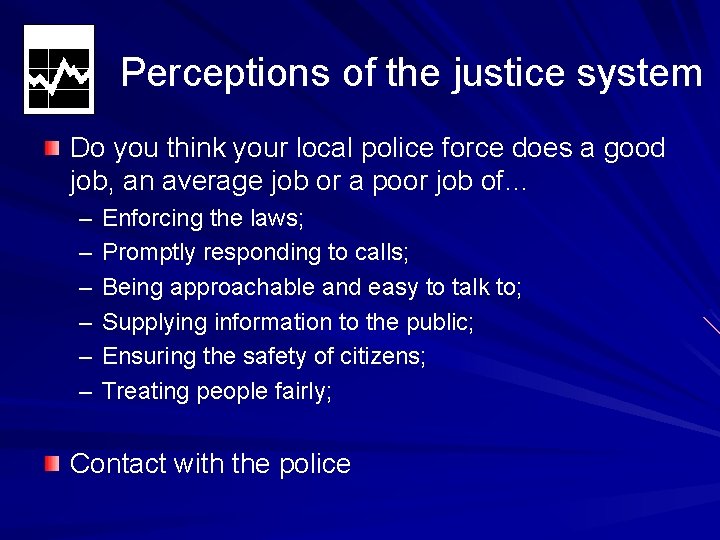 Perceptions of the justice system

Do you think your local police force does a good job, an average job or a poor job of…

– Enforcing the laws;
– Promptly responding to calls;
– Being approachable and easy to talk to;
– Supplying information to the public;
– Ensuring the safety of citizens;
– Treating people fairly;

Contact with the police